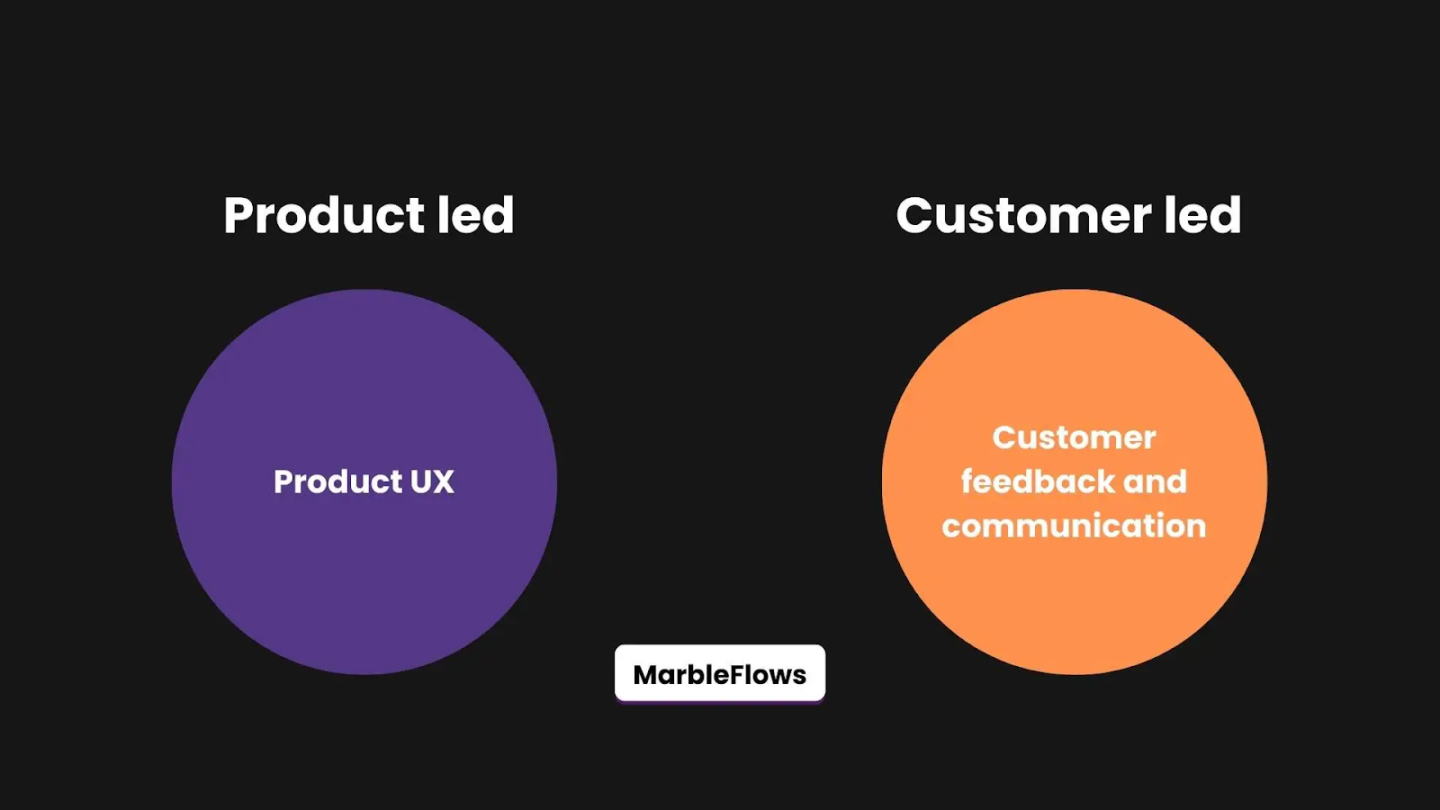 Product led

Product UX

Customer led

Customer feedback and communication

MarbleFlows